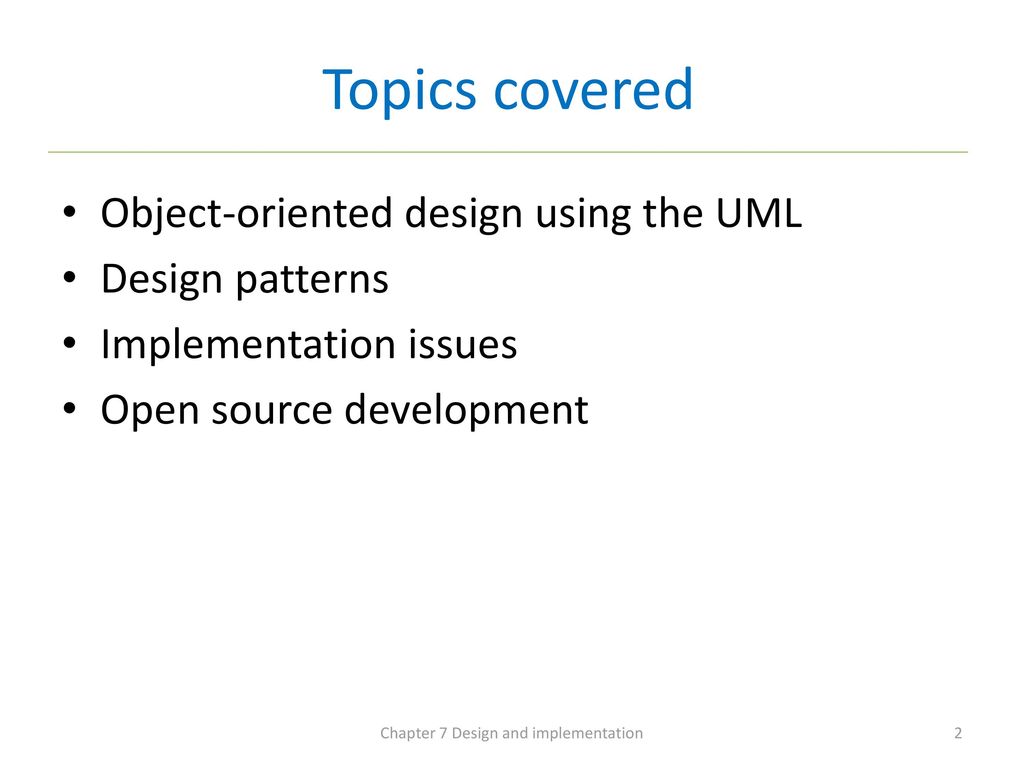 Topics covered

• Object-oriented design using the UML
• Design patterns
• Implementation issues
• Open source development

Chapter 7 Design and implementation

2